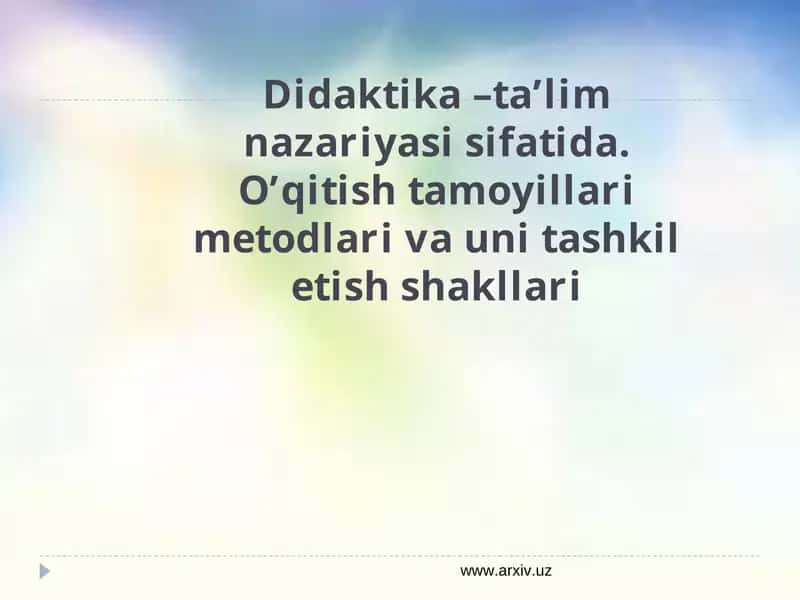 Didaktika –ta’lim nazariyasi sifatida. O’qitish tamoyillari metodlari va uni tashkil etish shakllari

www.arxiv.uz